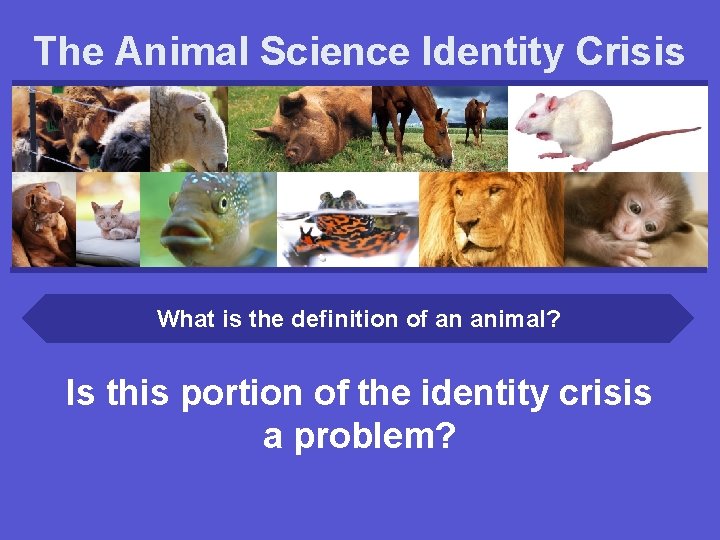 The Animal Science Identity Crisis

What is the definition of an animal?

Is this portion of the identity crisis a problem?